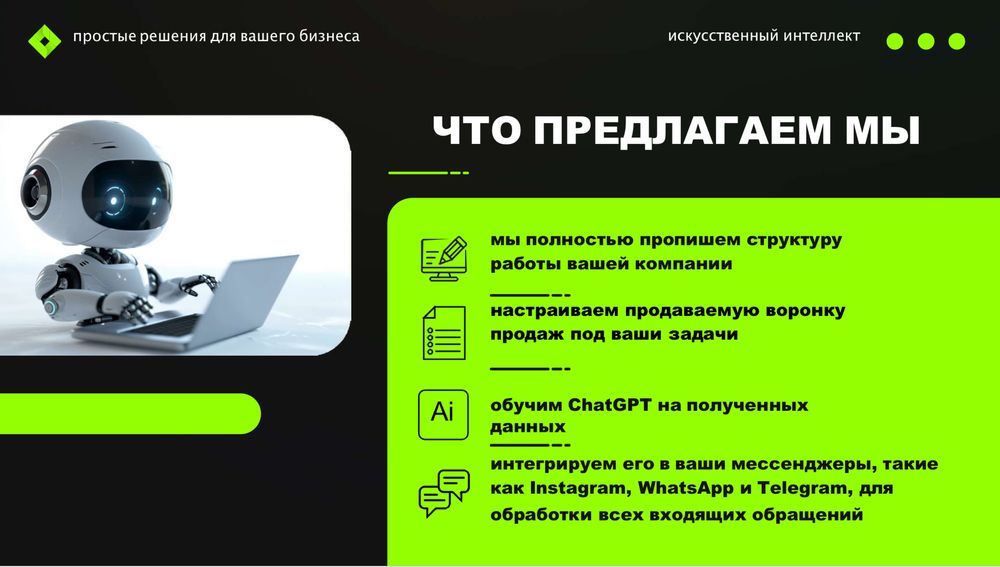 простые решения для вашего бизнеса

искусственный интеллект

ЧТО ПРЕДЛАГАЕМ МЫ

мы полностью пропишем структуру работы вашей компании

настраиваем продаваемую воронку продаж под ваши задачи

Ai

обучим ChatGPT на полученных данных

интегрируем его в ваши мессенджеры, такие как Instagram, WhatsApp и Telegram, для обработки всех входящих обращений